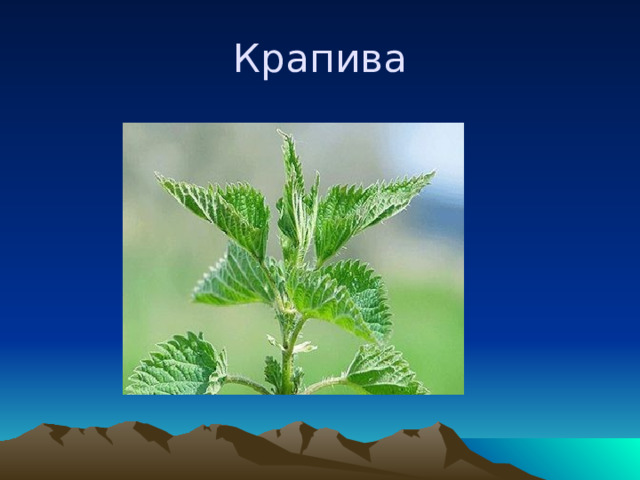 Крапива